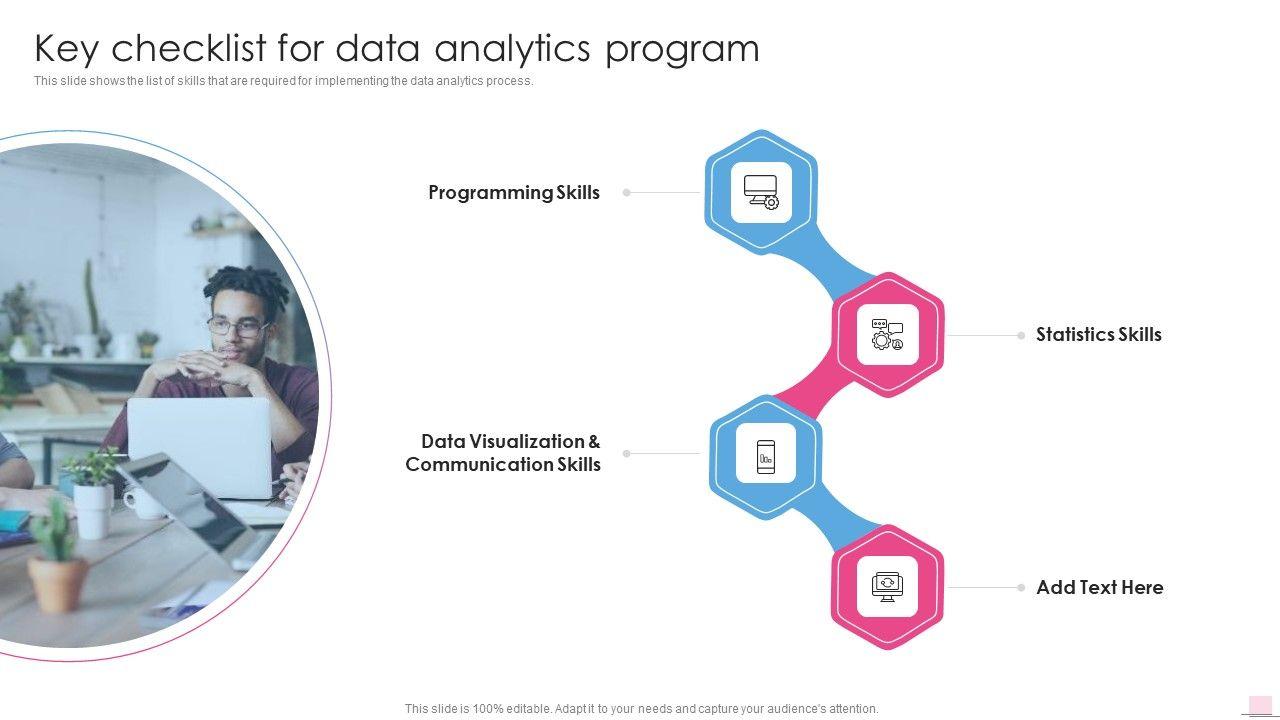 Key checklist for data analytics program

This slide shows the list of skills that are required for implementing the data analytics process.

Programming Skills

Statistics Skills

Data Visualization & Communication Skills

Add Text Here

This slide is 100% editable. Adapt it to your needs and capture your audience's attention.